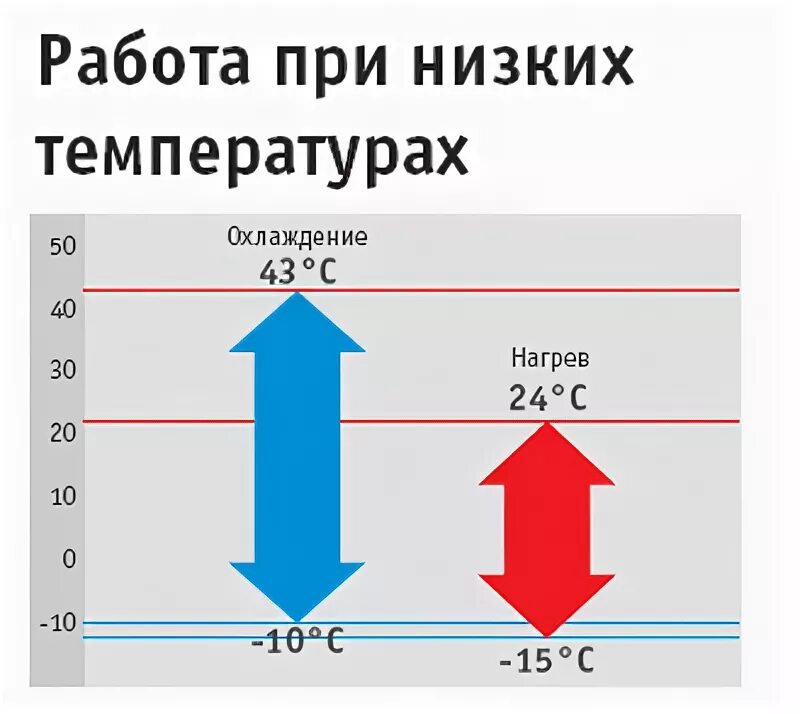 Работа при низких температурах

50
40
30
20
10
0
-10

Охлаждение
43°C
-10°C

Нагрев
24°C
-15°C